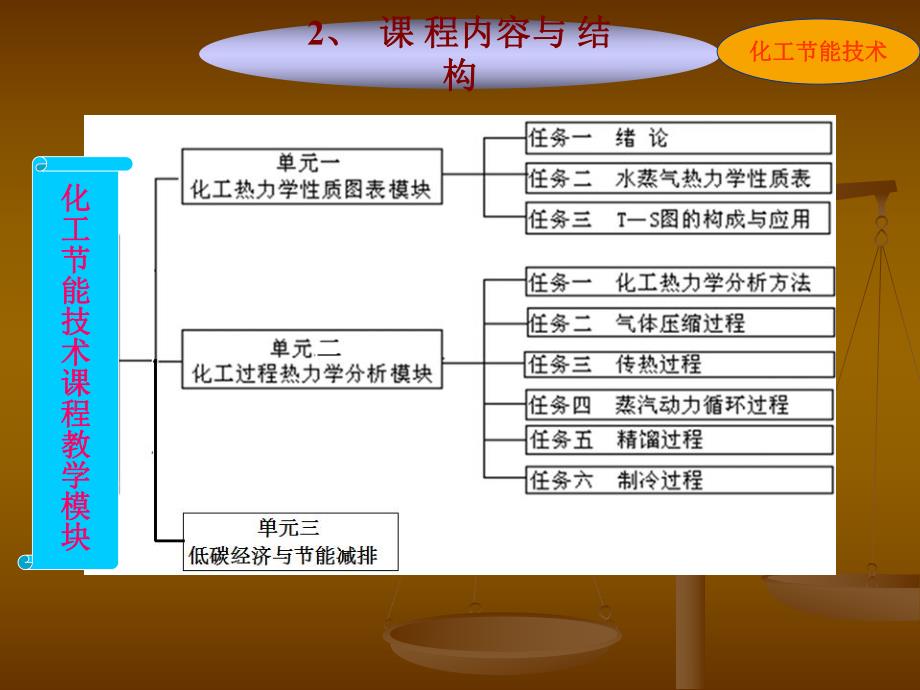 2、 课 程内容与 结构

化工节能技术

化工节能技术课程教学模块

单元一
化工热力学性质图表模块

任务一 绪 论
任务二 水蒸气热力学性质表
任务三 T—S图的构成与应用

单元二
化工过程热力学分析模块

任务一 化工热力学分析方法
任务二 气体压缩过程
任务三 传热过程
任务四 蒸汽动力循环过程
任务五 精馏过程
任务六 制冷过程

单元三
低碳经济与节能减排